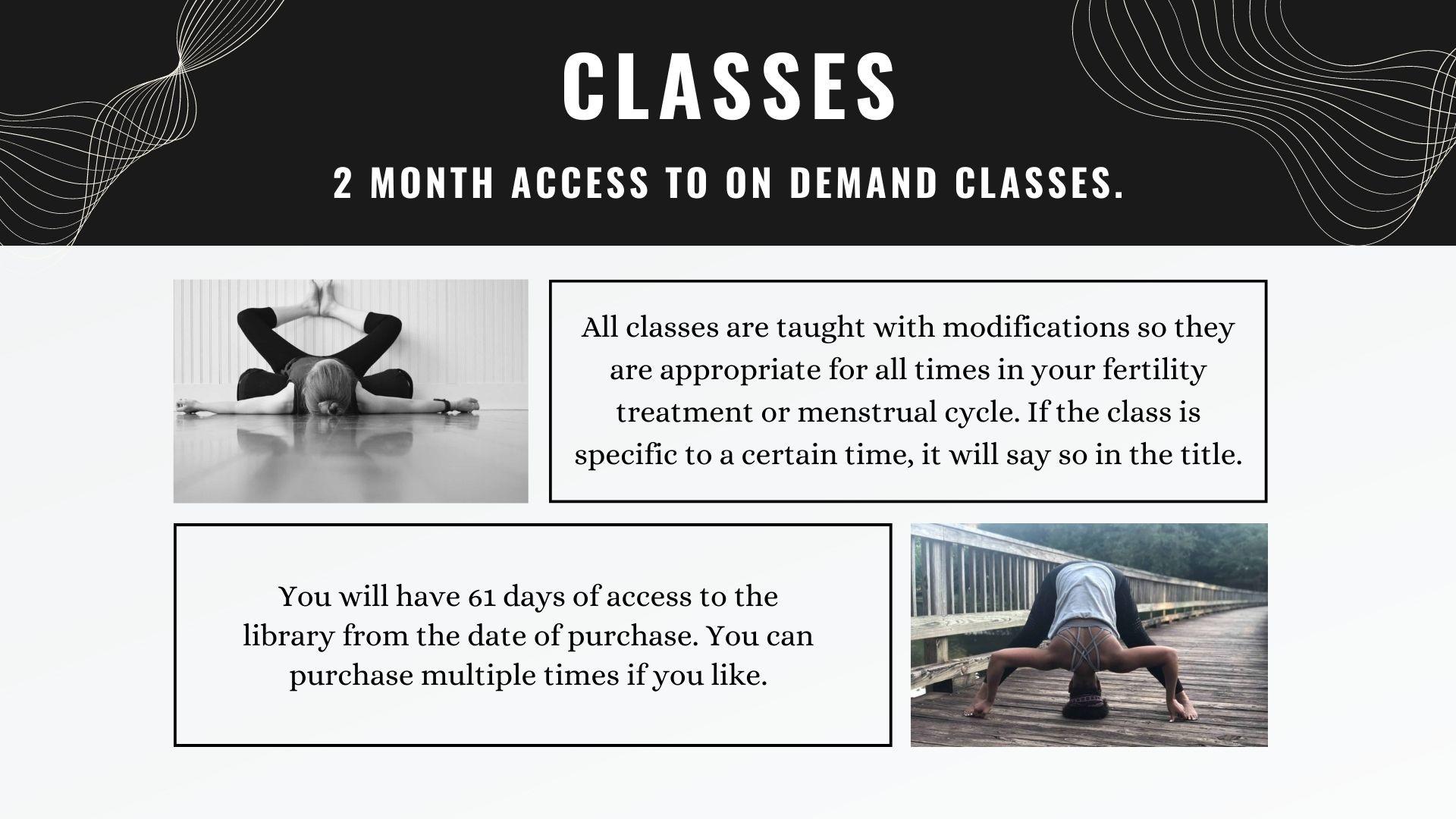 CLASSES

2 MONTH ACCESS TO ON DEMAND CLASSES.

All classes are taught with modifications so they are appropriate for all times in your fertility treatment or menstrual cycle. If the class is specific to a certain time, it will say so in the title.

You will have 61 days of access to the library from the date of purchase. You can purchase multiple times if you like.